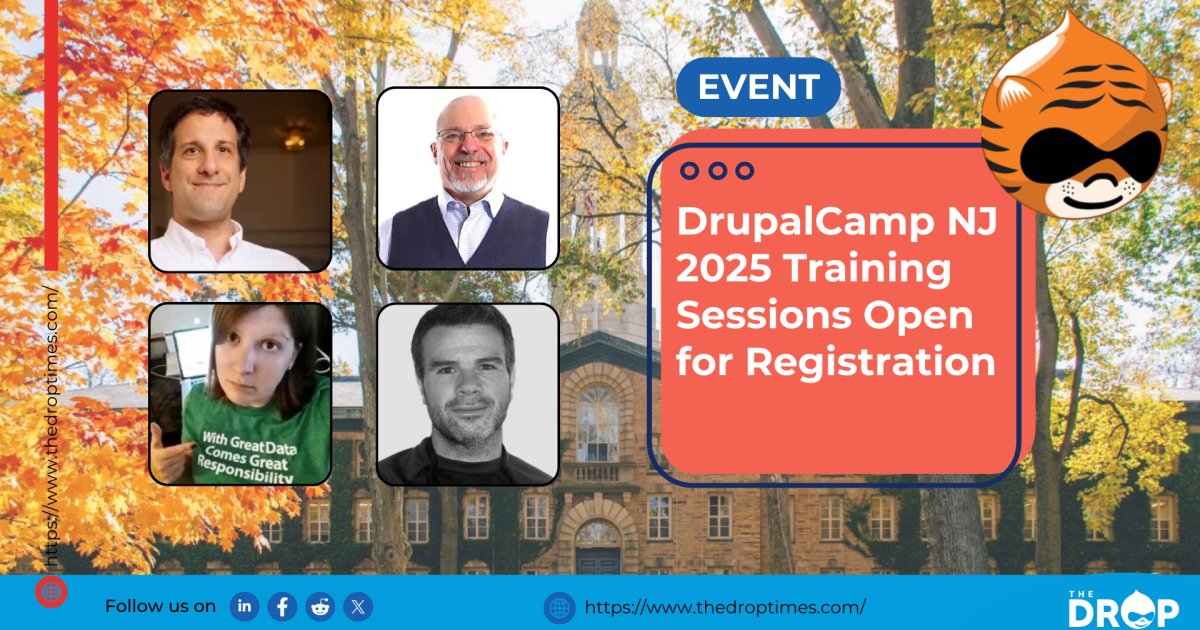 https://www.thedroptimes.com/

With GreatData Comes Great Responsibility

EVENT

DrupalCamp NJ 2025 Training Sessions Open for Registration

Follow us on

https://www.thedroptimes.com/

THE DROP